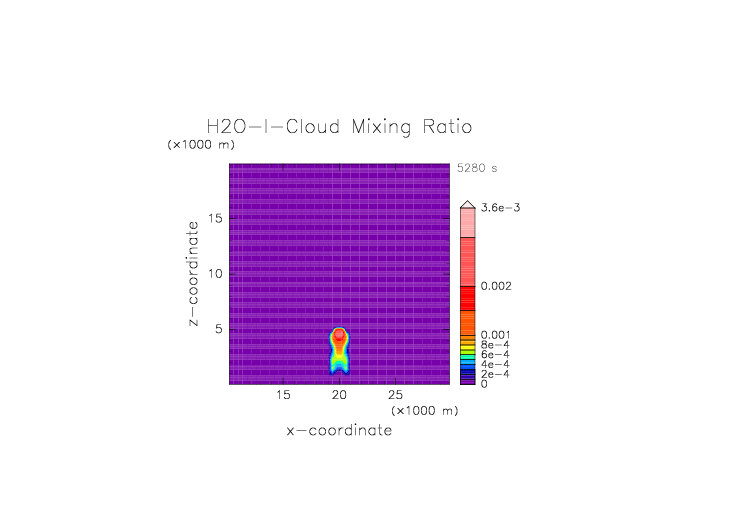 H2O-I-Cloud Mixing Ratio

(×1000 m)

5280 s

z-coordinate

15

10

5

15 20 25

(×1000 m)

x-coordinate

3.6e-3

0.002

0.001
8e-4
6e-4
4e-4
2e-4
0